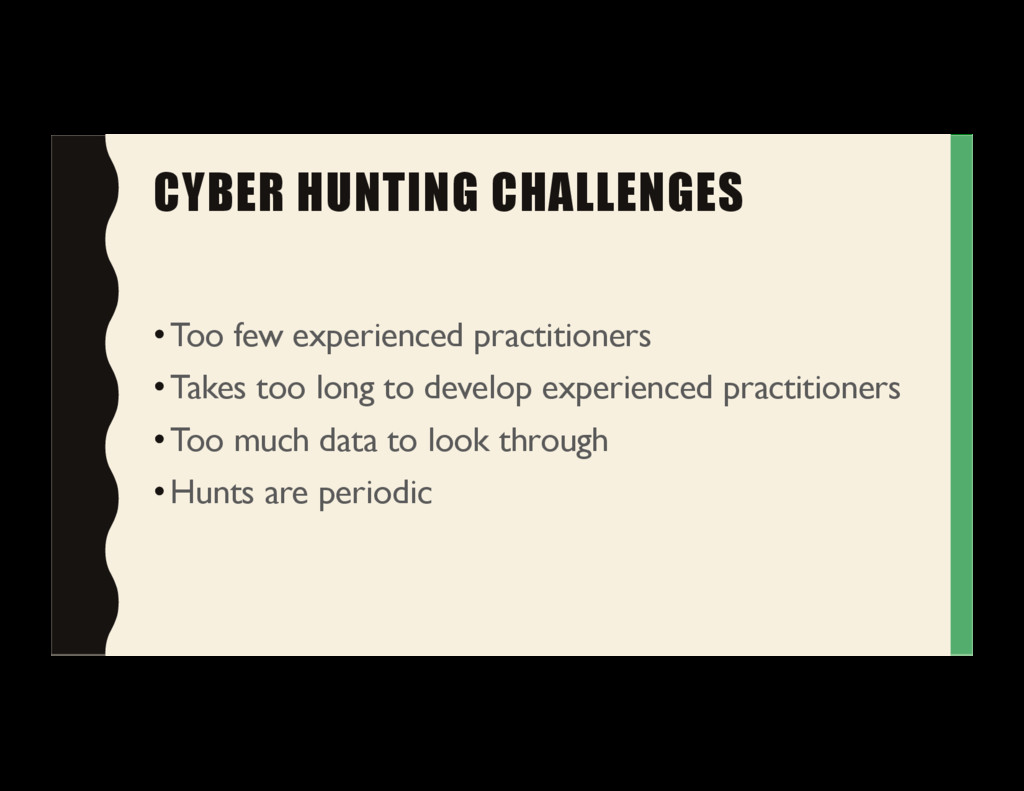 CYBER HUNTING CHALLENGES

• Too few experienced practitioners

• Takes too long to develop experienced practitioners

• Too much data to look through

• Hunts are periodic